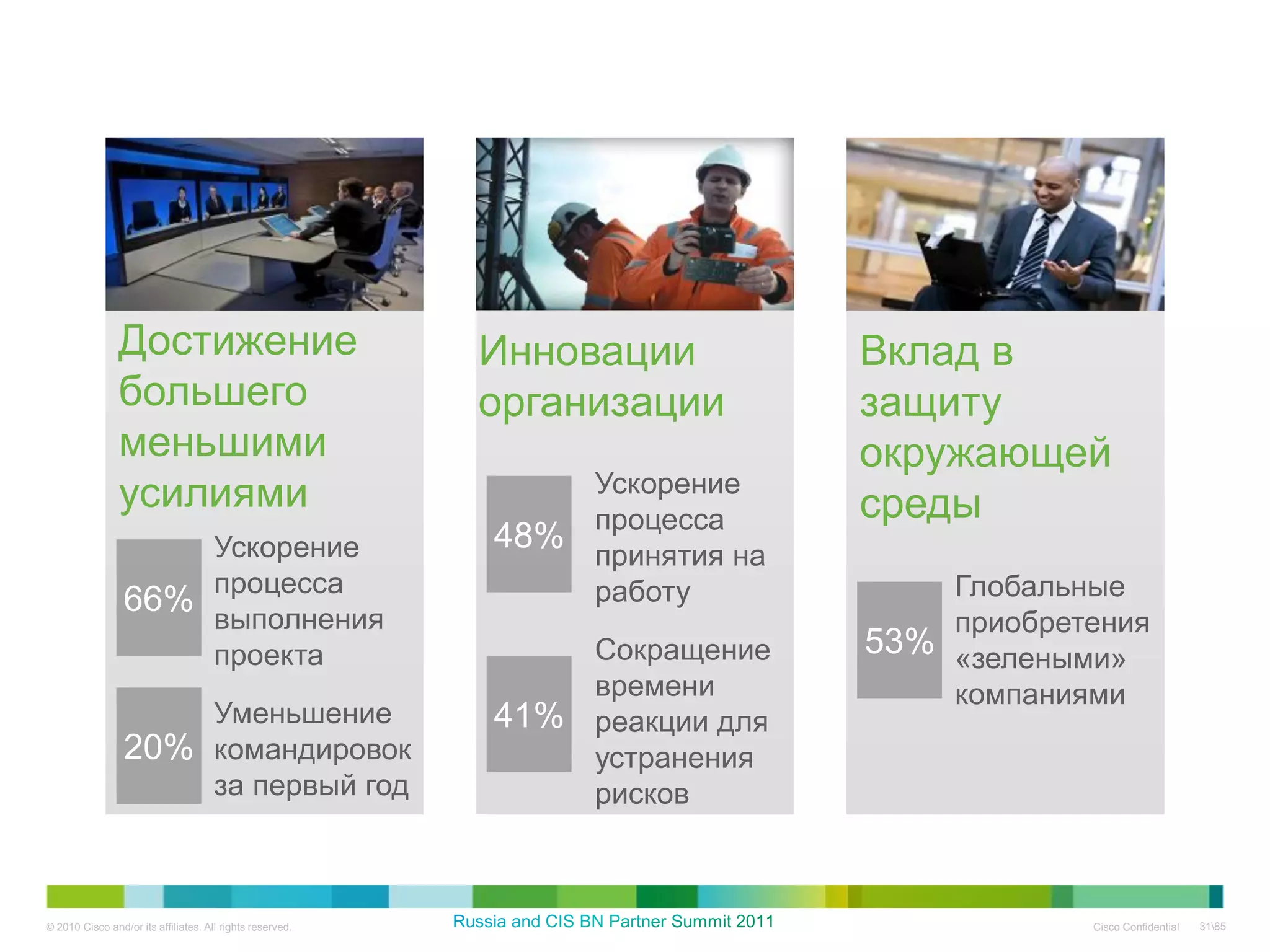 Достижение большего меньшими усилиями

66% Ускорение процесса выполнения проекта

20% Уменьшение командировок за первый год

Инновации организации

48% Ускорение процесса принятия на работу

41% Сокращение времени реакции для устранения рисков

Вклад в защиту окружающей среды

53% Глобальные приобретения «зелеными» компаниями

© 2010 Cisco and/or its affiliates. All rights reserved.

Russia and CIS BN Partner Summit 2011

Cisco Confidential 31\85